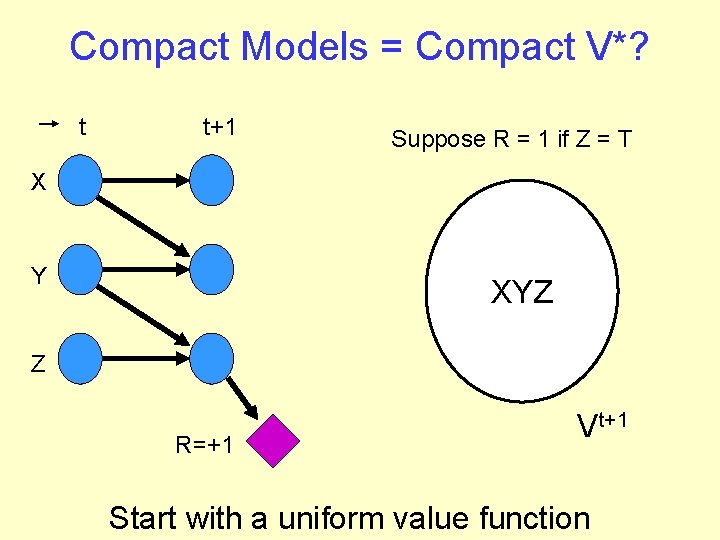 Compact Models = Compact V*?

t

t+1

X

Y

Z

R=+1

Suppose R = 1 if Z = T

XYZ

$V^{t+1}$

Start with a uniform value function